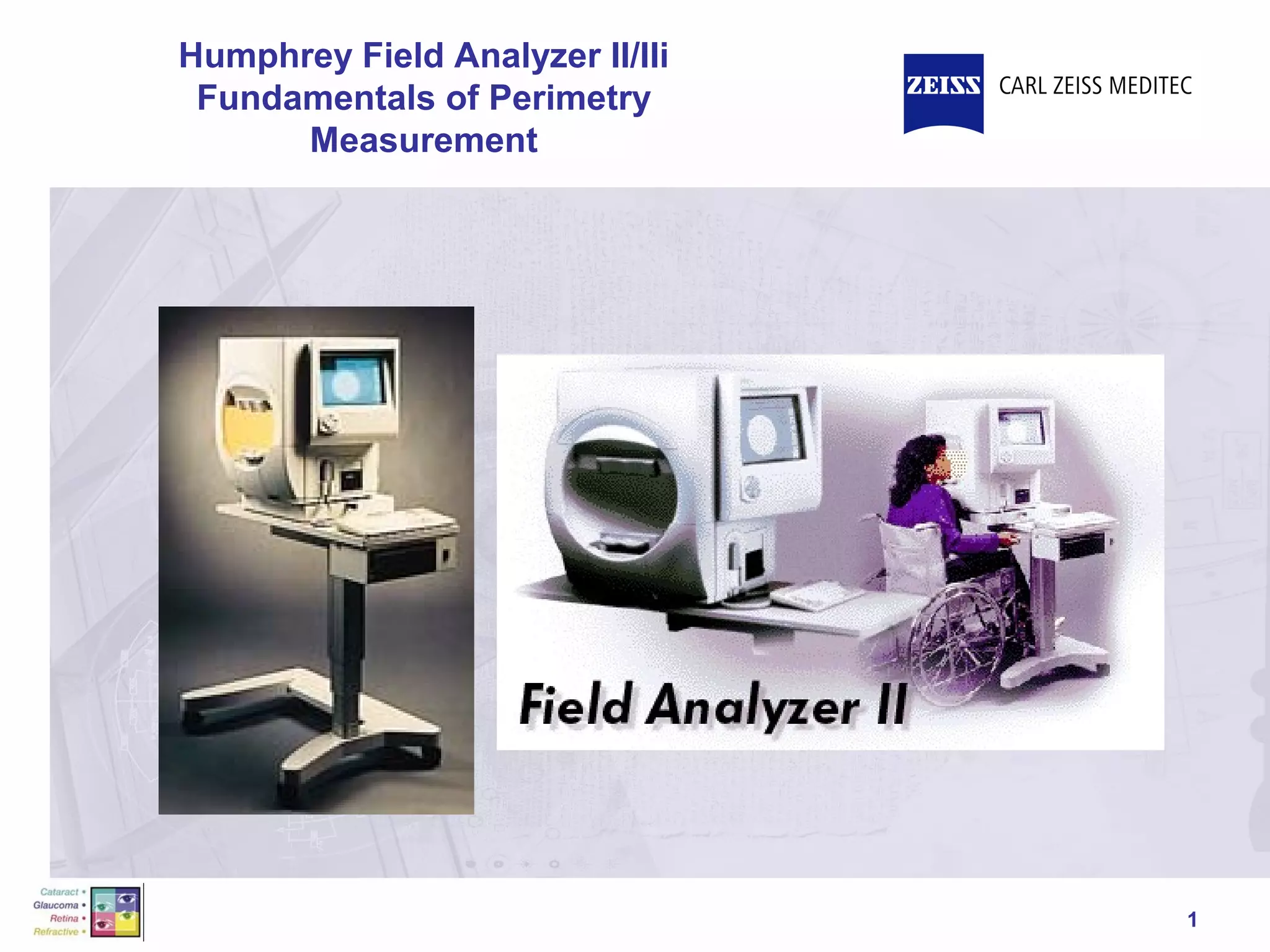 Humphrey Field Analyzer II/IIi
Fundamentals of Perimetry
Measurement

ZEISS CARL ZEISS MEDITEC

Field Analyzer II

Cataract •
Glaucoma •
Retina •
Refractive •

1